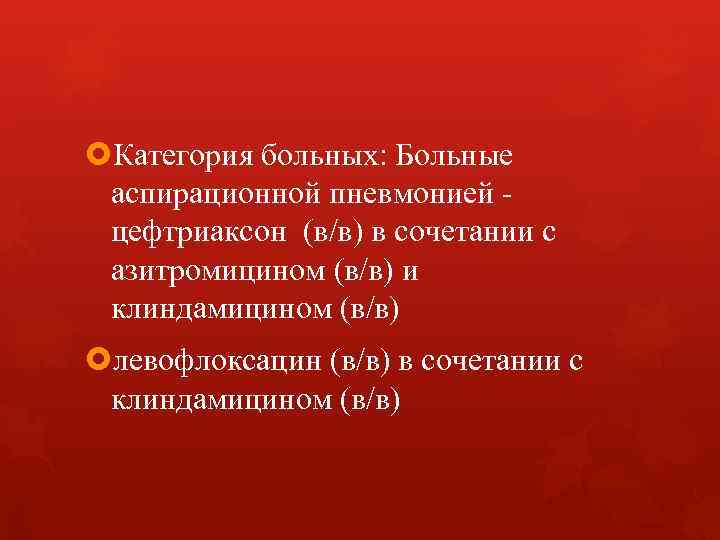 Категория больных: Больные аспирационной пневмонией - цефтриаксон (в/в) в сочетании с азитромицином (в/в) и клиндамицином (в/в)

левофлоксацин (в/в) в сочетании с клиндамицином (в/в)